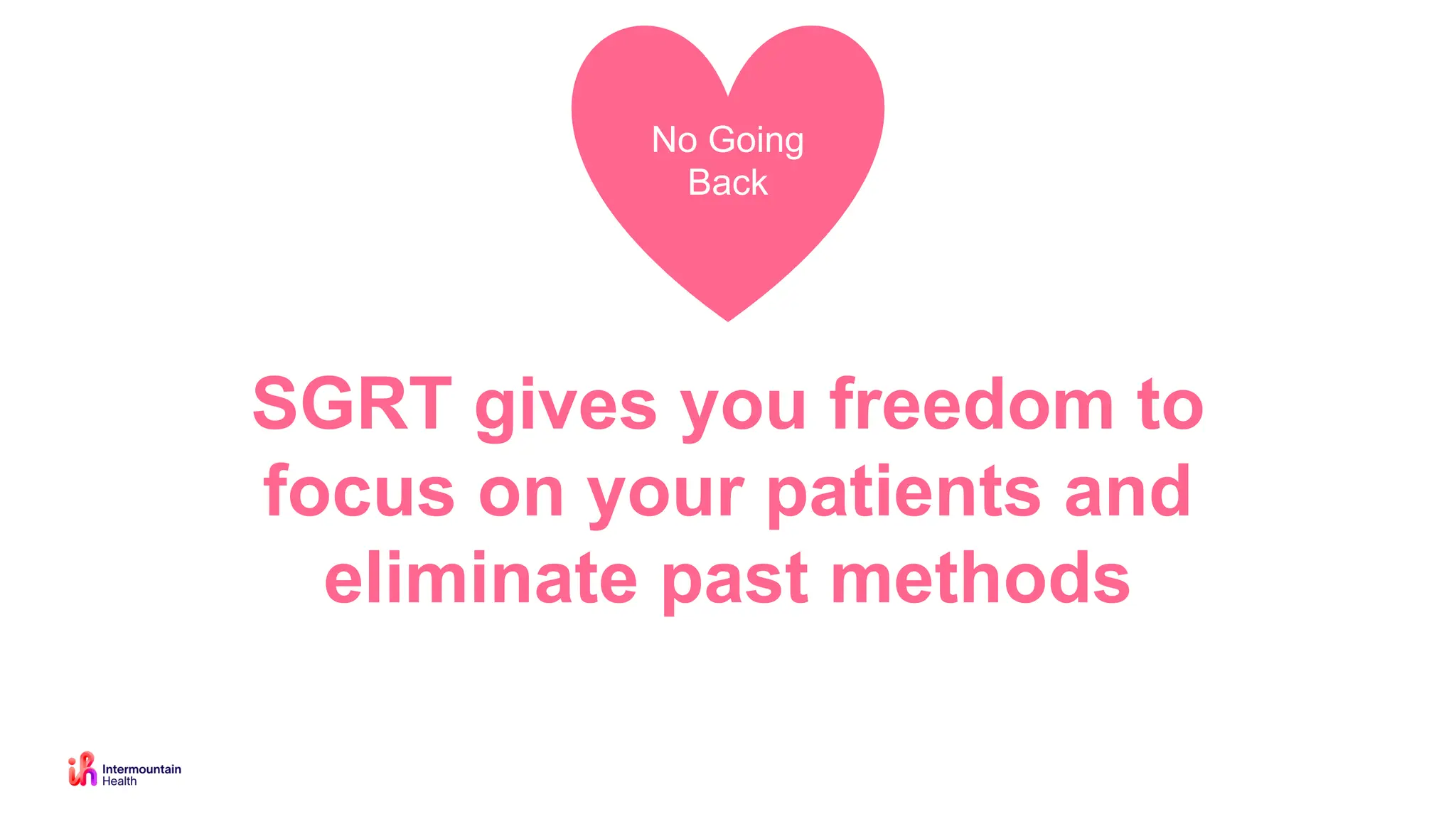 No Going Back

SGRT gives you freedom to focus on your patients and eliminate past methods

Intermountain Health